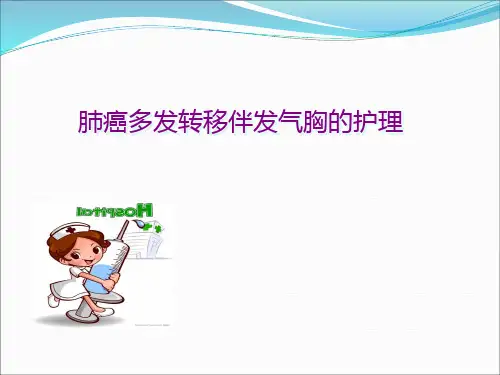 肺癌多发转移伴发气胸的护理

Hospital